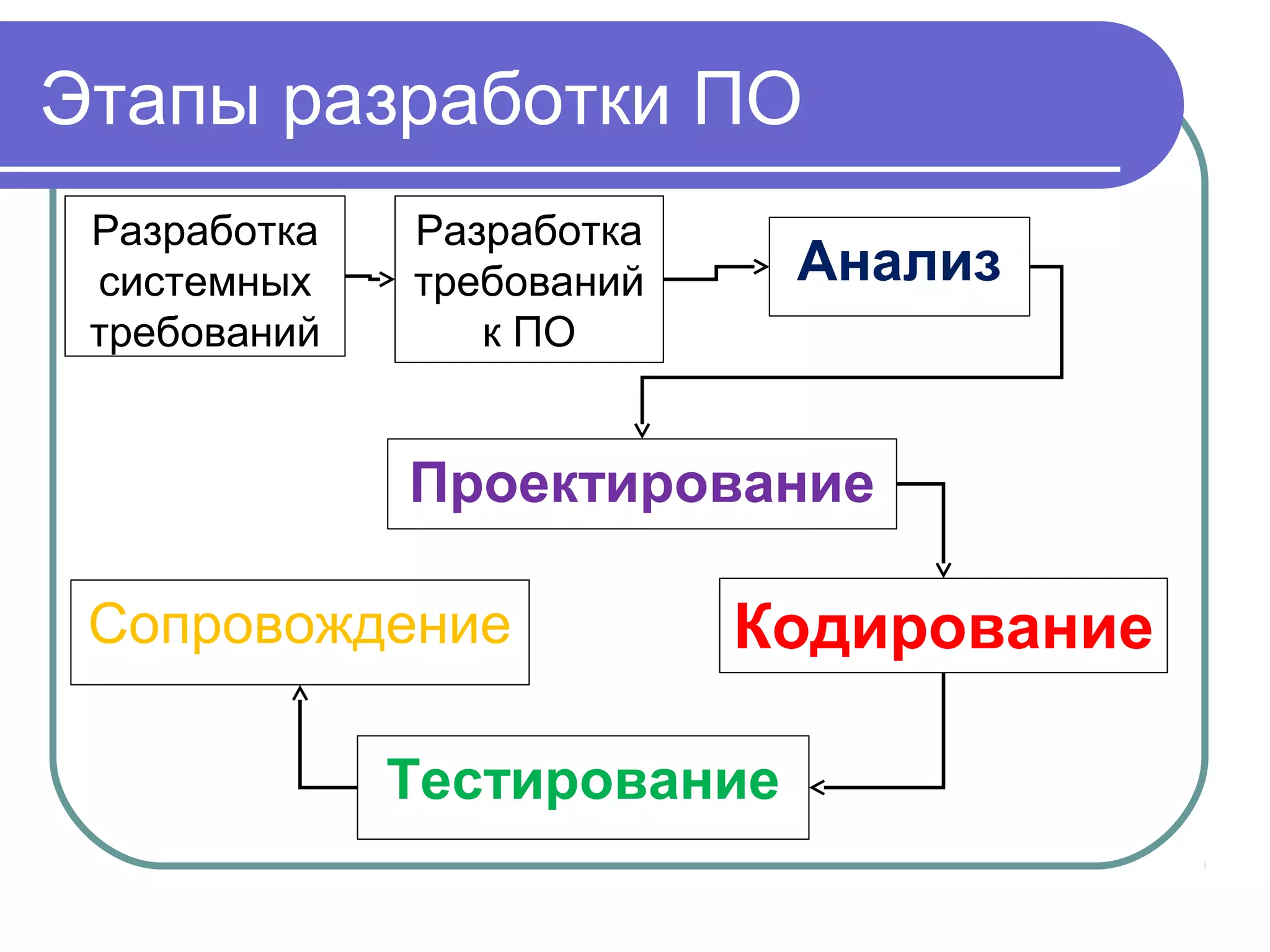 Этапы разработки ПО

Разработка системных требований

Разработка требований к ПО

Анализ

Проектирование

Кодирование

Тестирование

Сопровождение